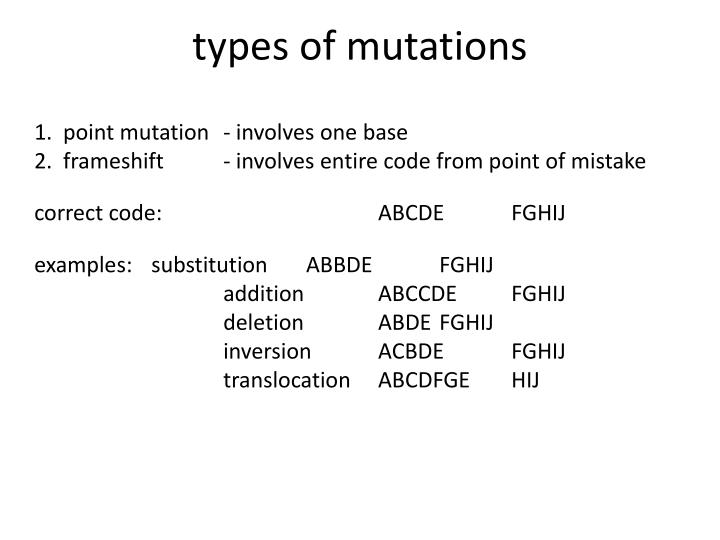 types of mutations

1. point mutation - involves one base
2. frameshift - involves entire code from point of mistake

correct code: ABCDE FGHIJ

examples: substitution ABBDE FGHIJ
addition ABCCDE FGHIJ
deletion ABDE FGHIJ
inversion ACBDE FGHIJ
translocation ABCDFGE HIJ